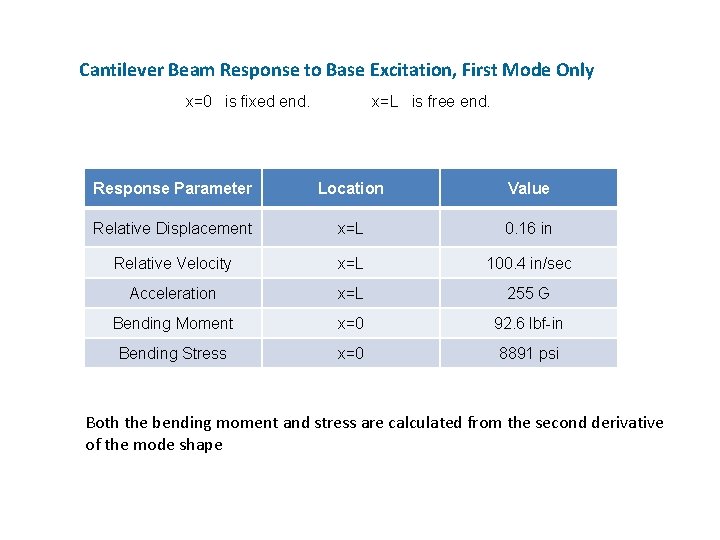 Cantilever Beam Response to Base Excitation, First Mode Only

x=0 is fixed end. x=L is free end.

| Response Parameter | Location | Value |
|---|---|---|
| Relative Displacement | x=L | 0.16 in |
| Relative Velocity | x=L | 100.4 in/sec |
| Acceleration | x=L | 255 G |
| Bending Moment | x=0 | 92.6 lbf-in |
| Bending Stress | x=0 | 8891 psi |

Both the bending moment and stress are calculated from the second derivative of the mode shape